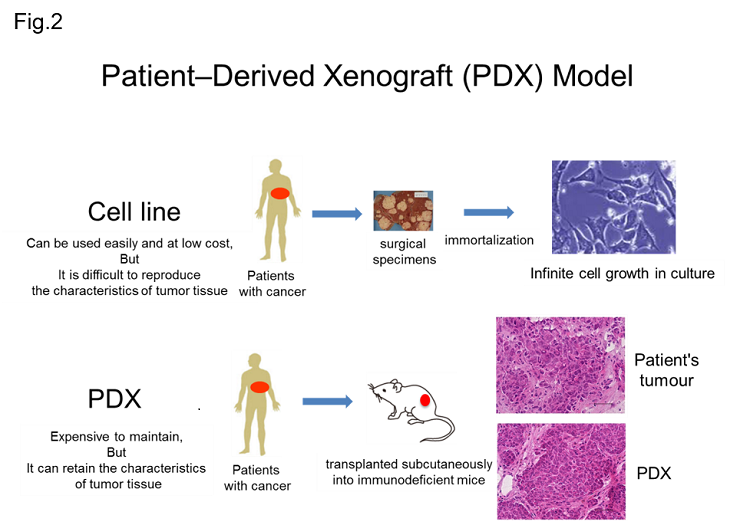 Fig.2

Patient–Derived Xenograft (PDX) Model

Cell line

Can be used easily and at low cost,
But
It is difficult to reproduce
the characteristics of tumor tissue

Patients
with cancer

surgical
specimens

immortalization

Infinite cell growth in culture

PDX

Expensive to maintain,
But
It can retain the characteristics
of tumor tissue

Patients
with cancer

transplanted subcutaneously
into immunodeficient mice

Patient's
tumour

PDX